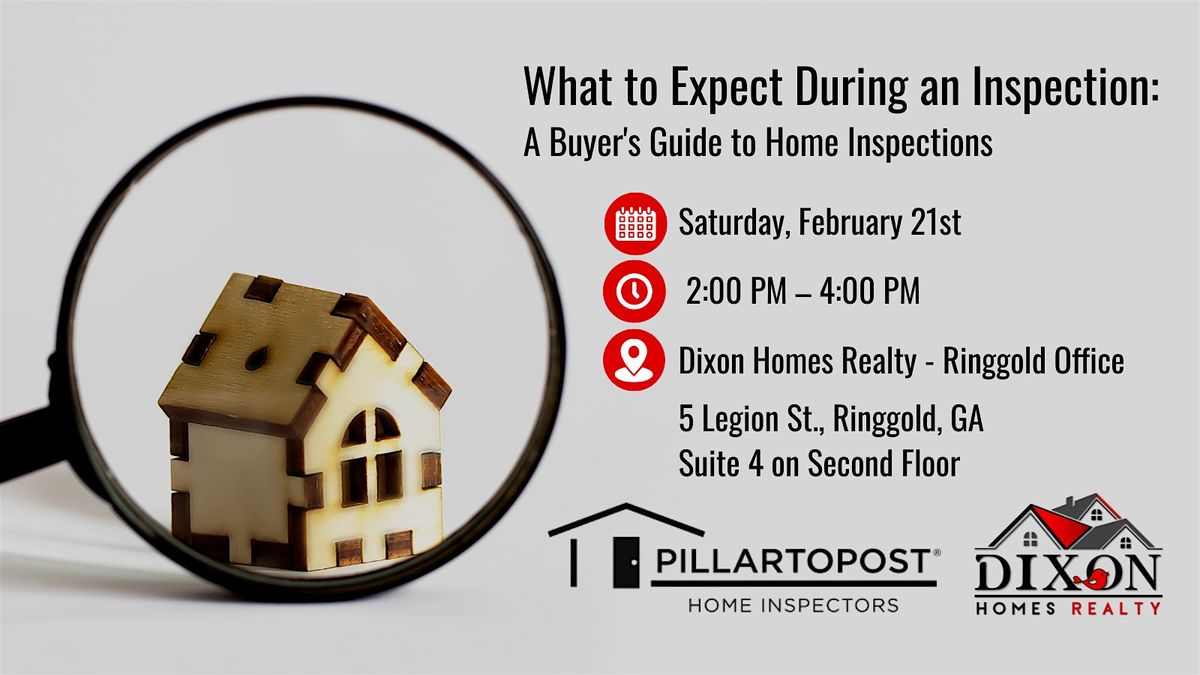 What to Expect During an Inspection:
A Buyer's Guide to Home Inspections

Saturday, February 21st

2:00 PM – 4:00 PM

Dixon Homes Realty - Ringgold Office

5 Legion St., Ringgold, GA
Suite 4 on Second Floor

PILLARTOPOST®
HOME INSPECTORS

DIXON
HOMES REALTY